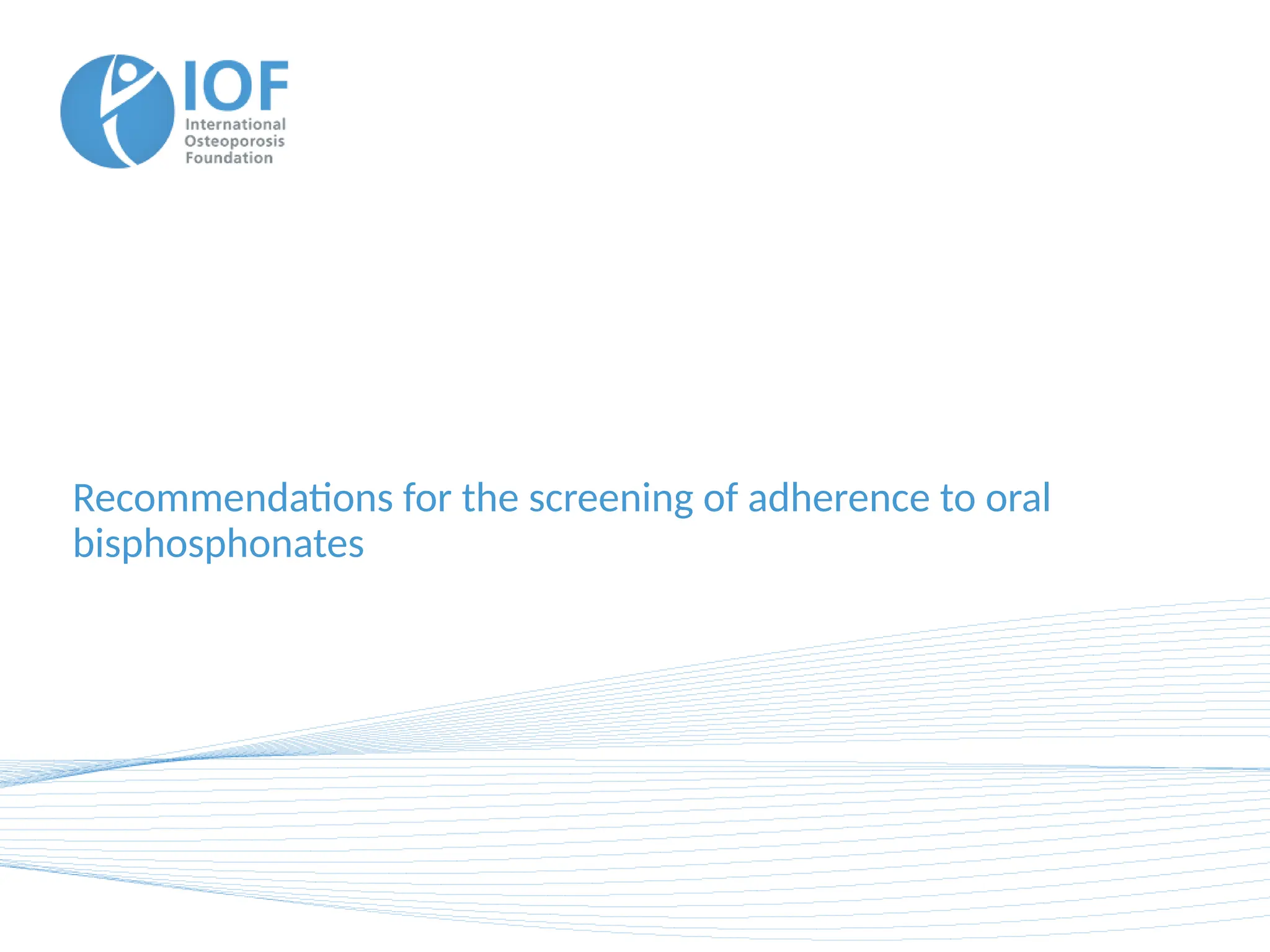 IOF
International
Osteoporosis
Foundation

Recommendations for the screening of adherence to oral bisphosphonates